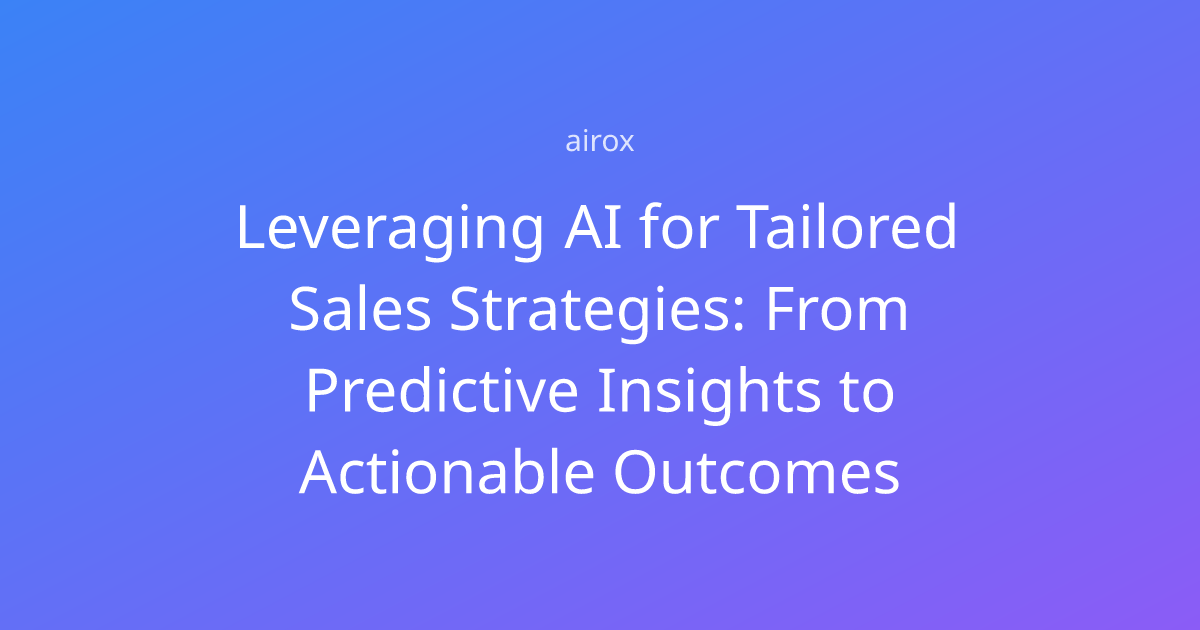 airox

Leveraging AI for Tailored Sales Strategies: From Predictive Insights to Actionable Outcomes